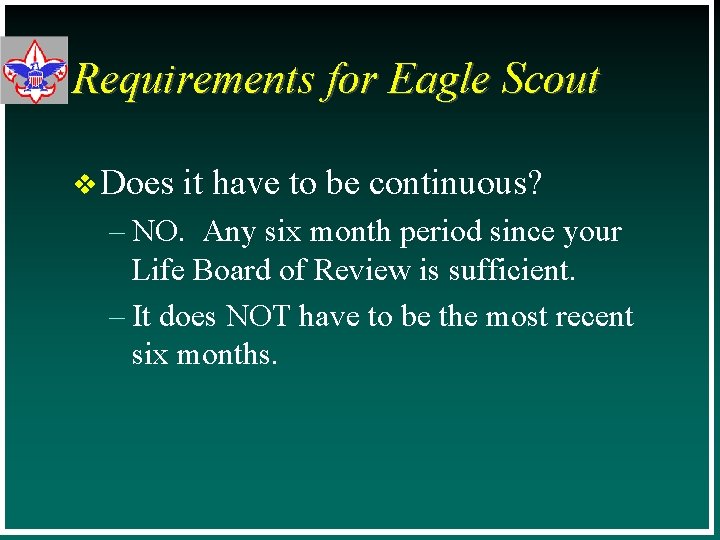 Requirements for Eagle Scout

❖ Does it have to be continuous?

– NO.  Any six month period since your Life Board of Review is sufficient.

– It does NOT have to be the most recent six months.